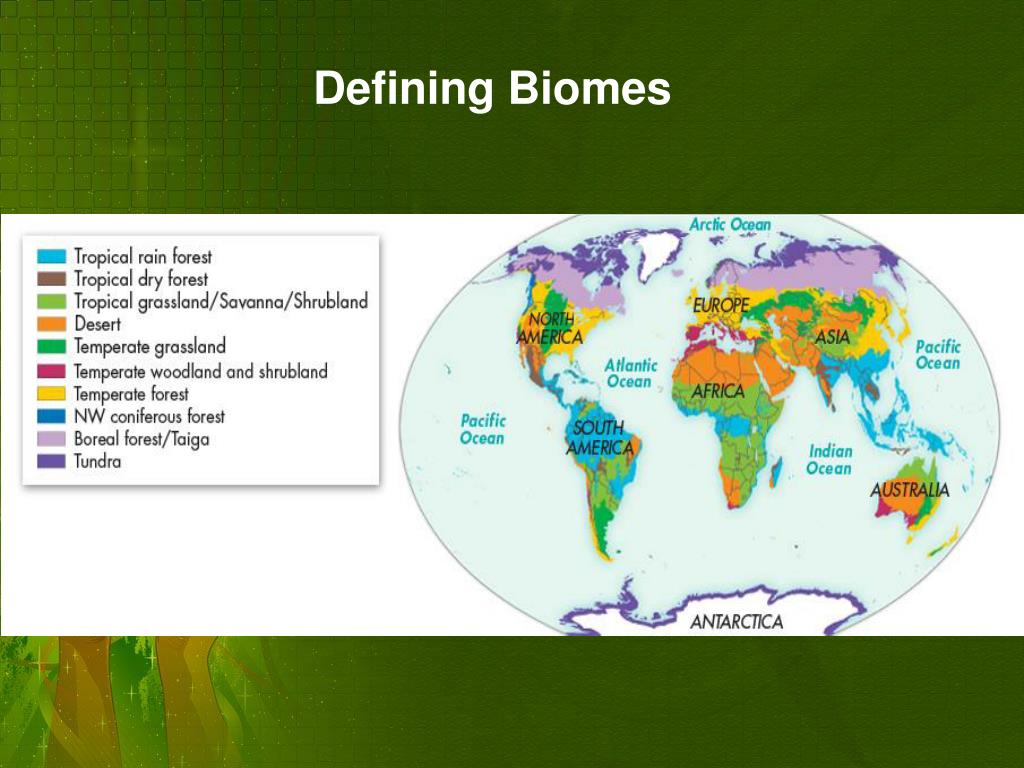 Defining Biomes

Tropical rain forest
Tropical dry forest
Tropical grassland/Savanna/Shrubland
Desert
Temperate grassland
Temperate woodland and shrubland
Temperate forest
NW coniferous forest
Boreal forest/Taiga
Tundra

Arctic Ocean
NORTH AMERICA
EUROPE
ASIA
Pacific Ocean
Atlantic Ocean
AFRICA
Pacific Ocean
SOUTH AMERICA
Indian Ocean
AUSTRALIA
ANTARCTICA